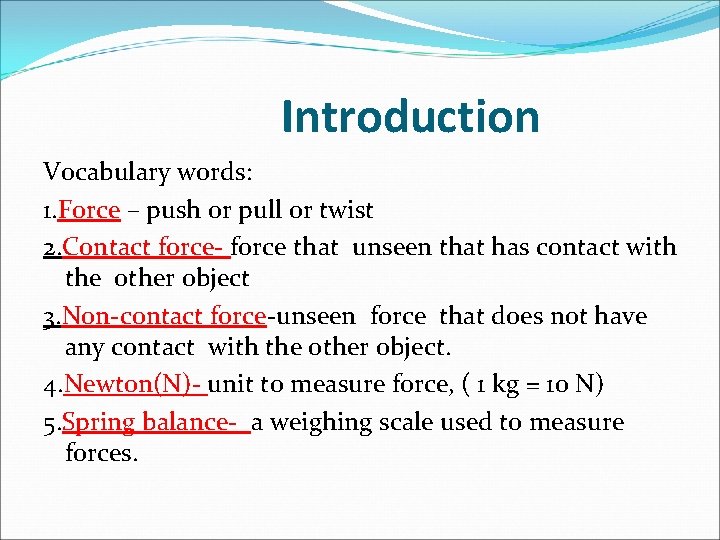 Introduction

Vocabulary words:

1.Force – push or pull or twist

2.Contact force- force that unseen that has contact with the other object

3.Non-contact force-unseen force that does not have any contact with the other object.

4.Newton(N)- unit to measure force, ( 1 kg = 10 N)

5.Spring balance- a weighing scale used to measure forces.